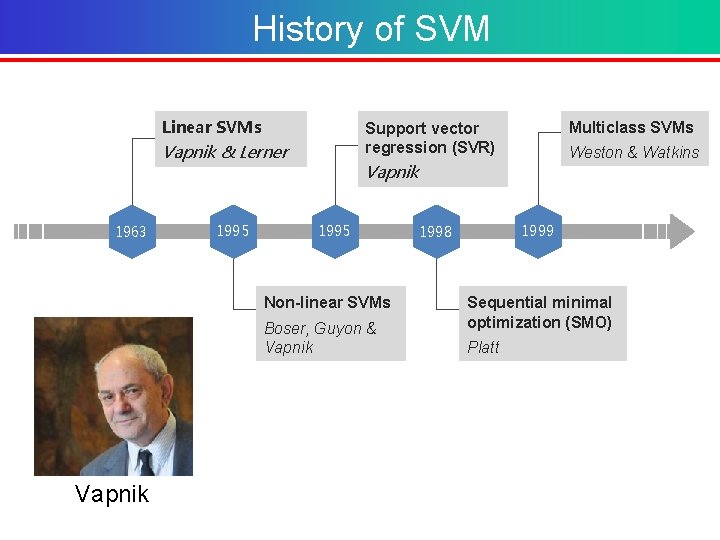 History of SVM

Linear SVMs
Vapnik & Lerner

Support vector regression (SVR)
Vapnik

Multiclass SVMs
Weston & Watkins

1963

1995

1995

1998

1999

Non-linear SVMs
Boser, Guyon & Vapnik

Sequential minimal optimization (SMO)
Platt

Vapnik